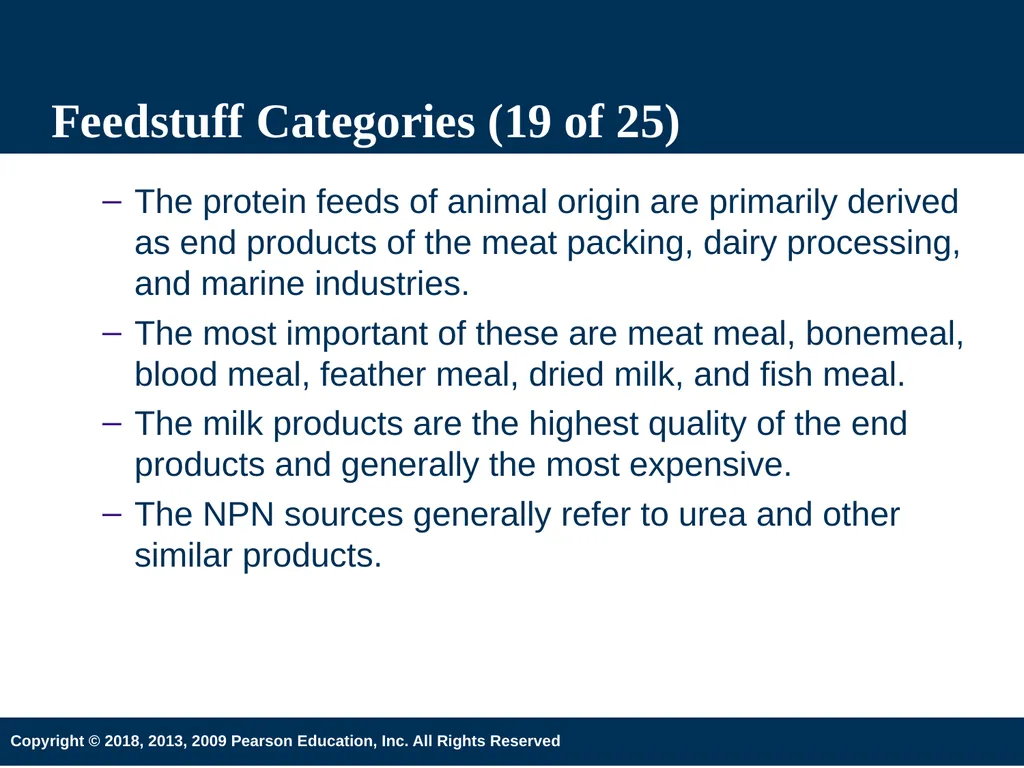 Feedstuff Categories (19 of 25)

– The protein feeds of animal origin are primarily derived as end products of the meat packing, dairy processing, and marine industries.

– The most important of these are meat meal, bonemeal, blood meal, feather meal, dried milk, and fish meal.

– The milk products are the highest quality of the end products and generally the most expensive.

– The NPN sources generally refer to urea and other similar products.

Copyright © 2018, 2013, 2009 Pearson Education, Inc. All Rights Reserved